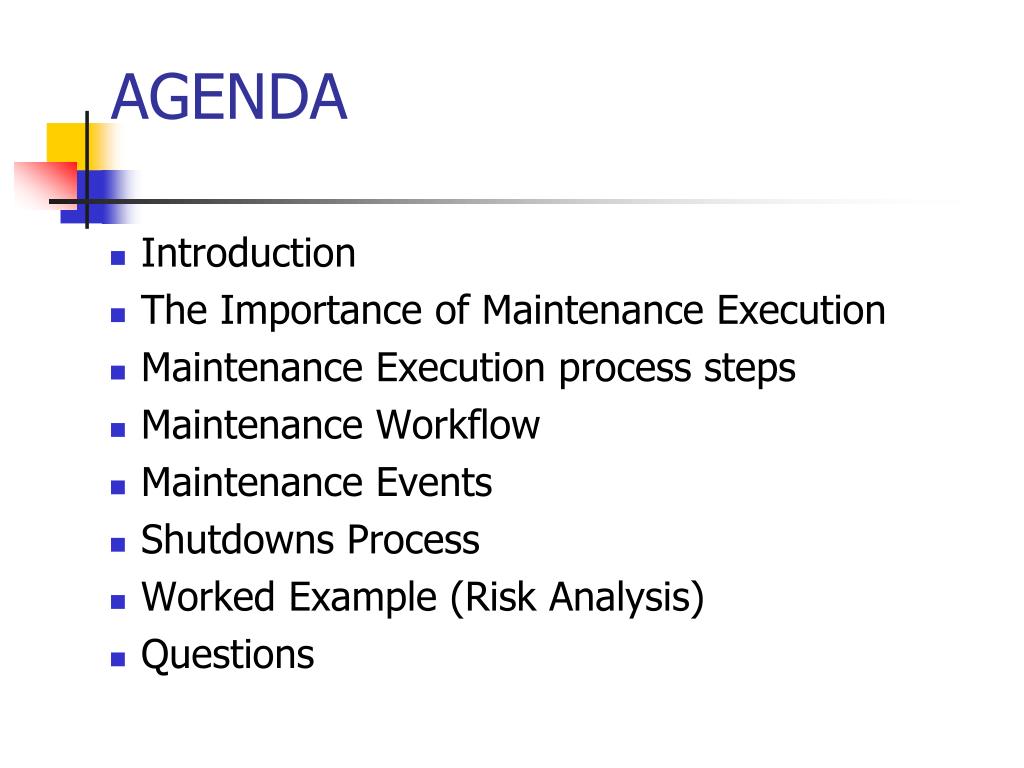 AGENDA

- Introduction
- The Importance of Maintenance Execution
- Maintenance Execution process steps
- Maintenance Workflow
- Maintenance Events
- Shutdowns Process
- Worked Example (Risk Analysis)
- Questions